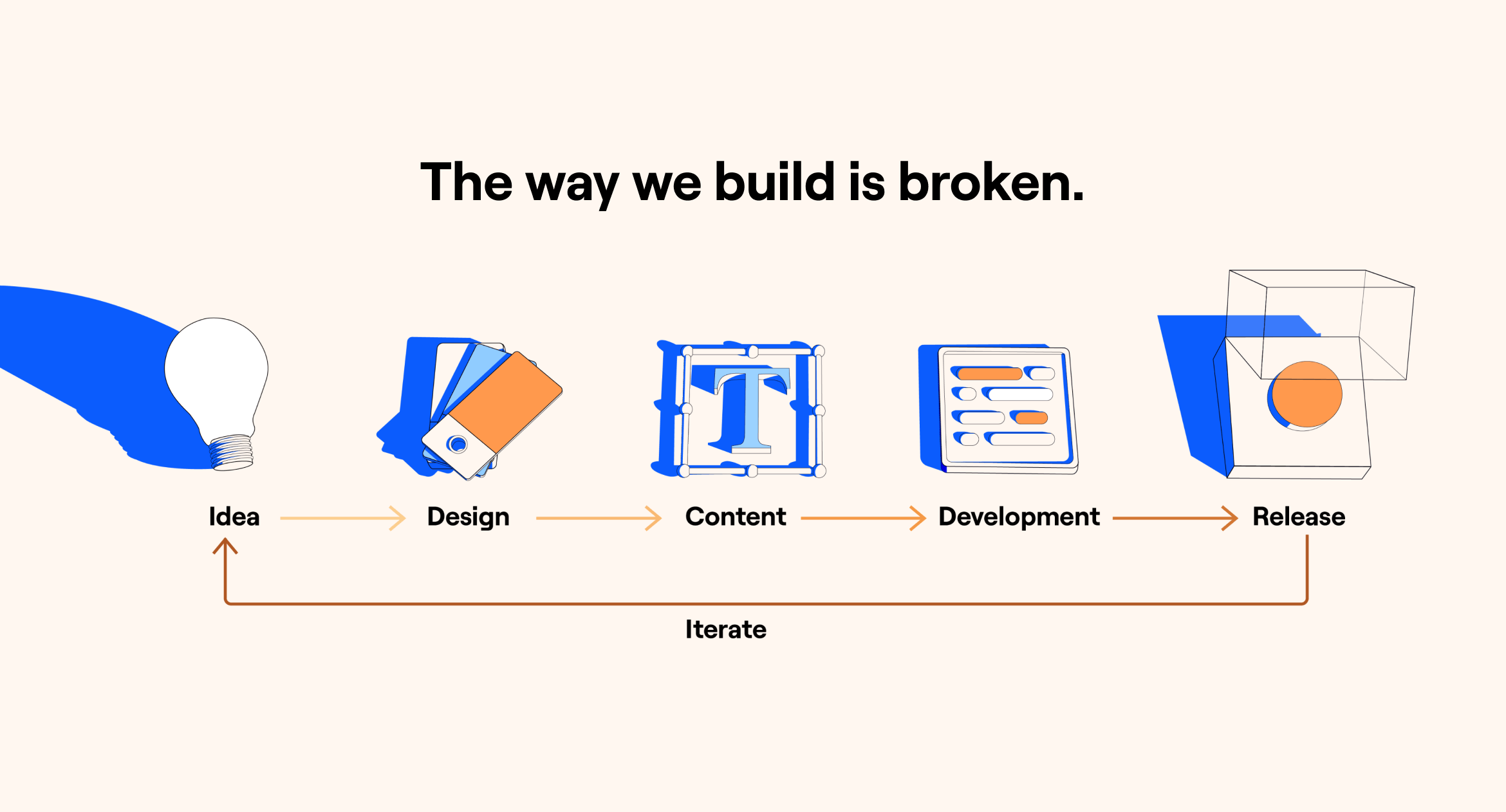 The way we build is broken.

T

Idea
Design
Content
Development
Release

Iterate